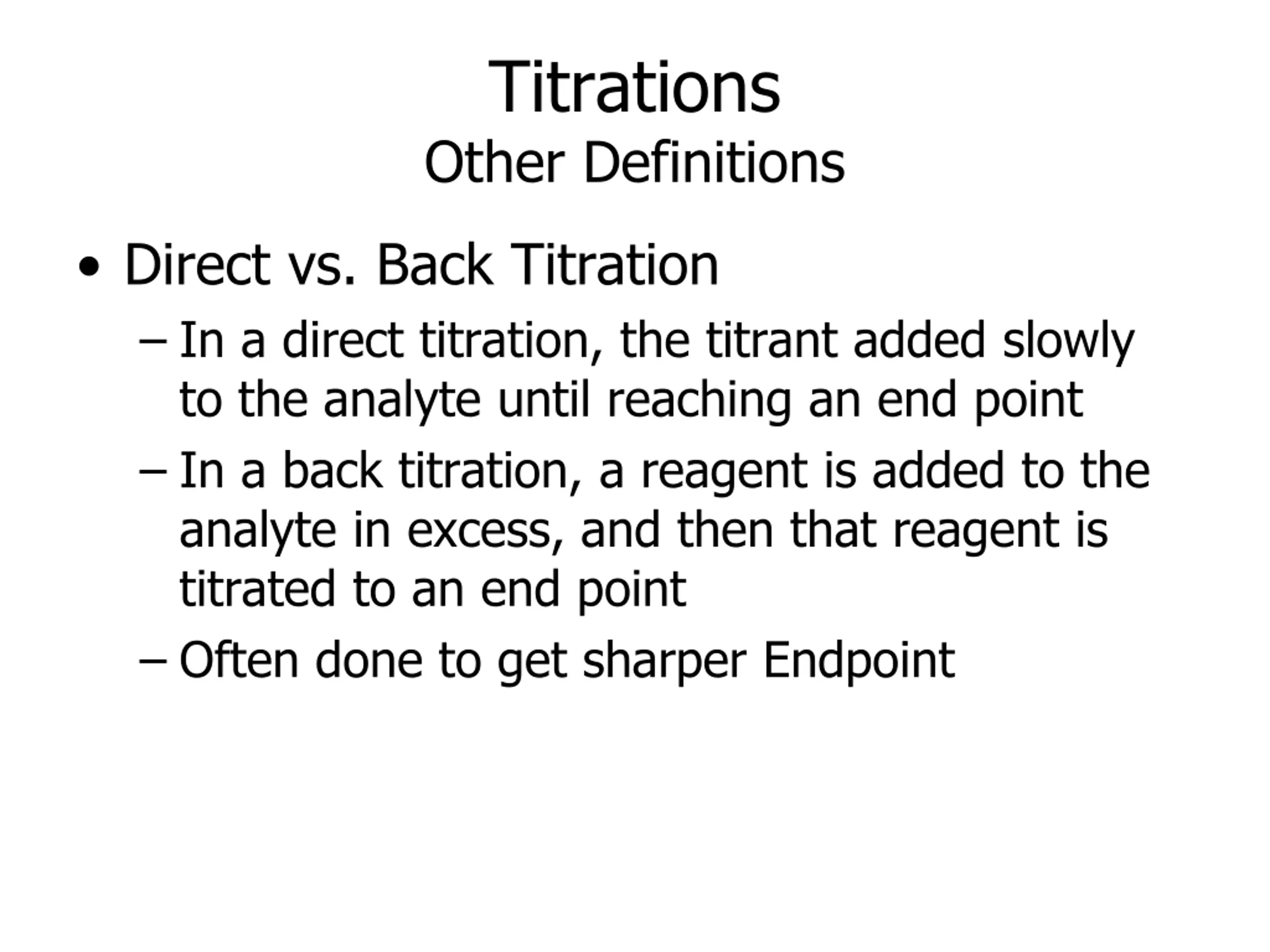 Titrations
Other Definitions

• Direct vs. Back Titration

– In a direct titration, the titrant added slowly to the analyte until reaching an end point

– In a back titration, a reagent is added to the analyte in excess, and then that reagent is titrated to an end point

– Often done to get sharper Endpoint